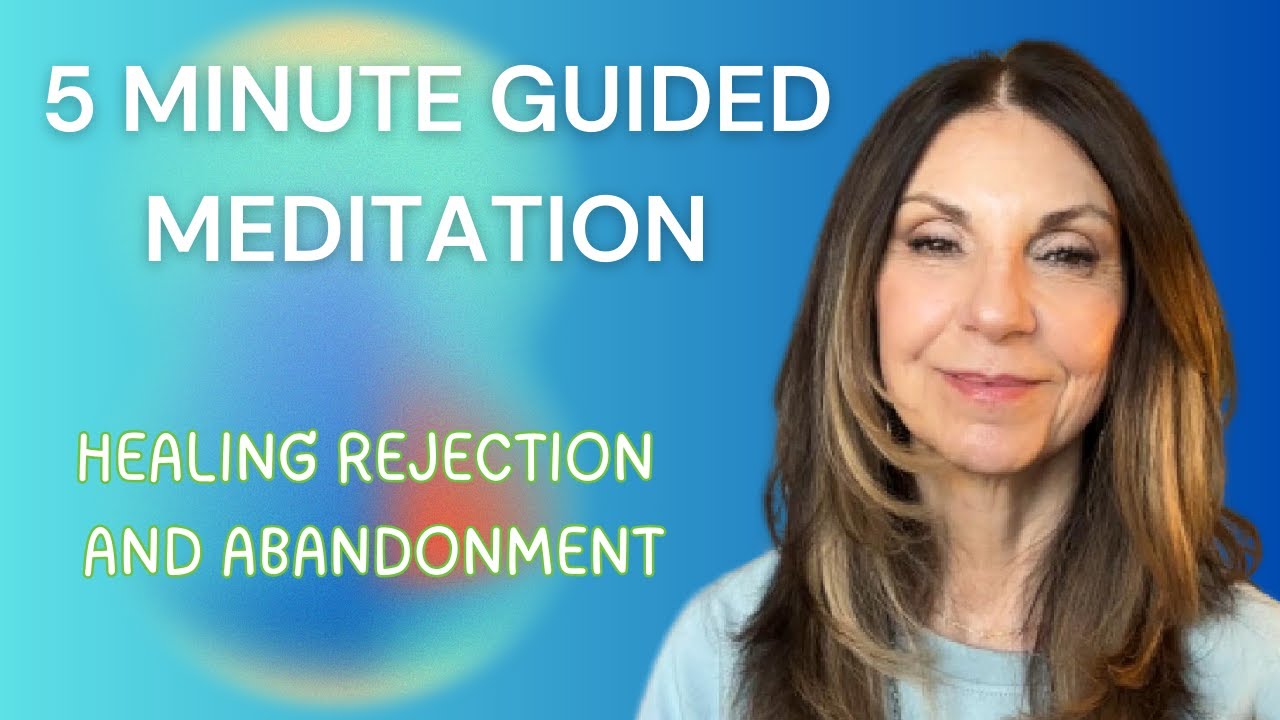 5 MINUTE GUIDED MEDITATION

HEALING REJECTION AND ABANDONMENT